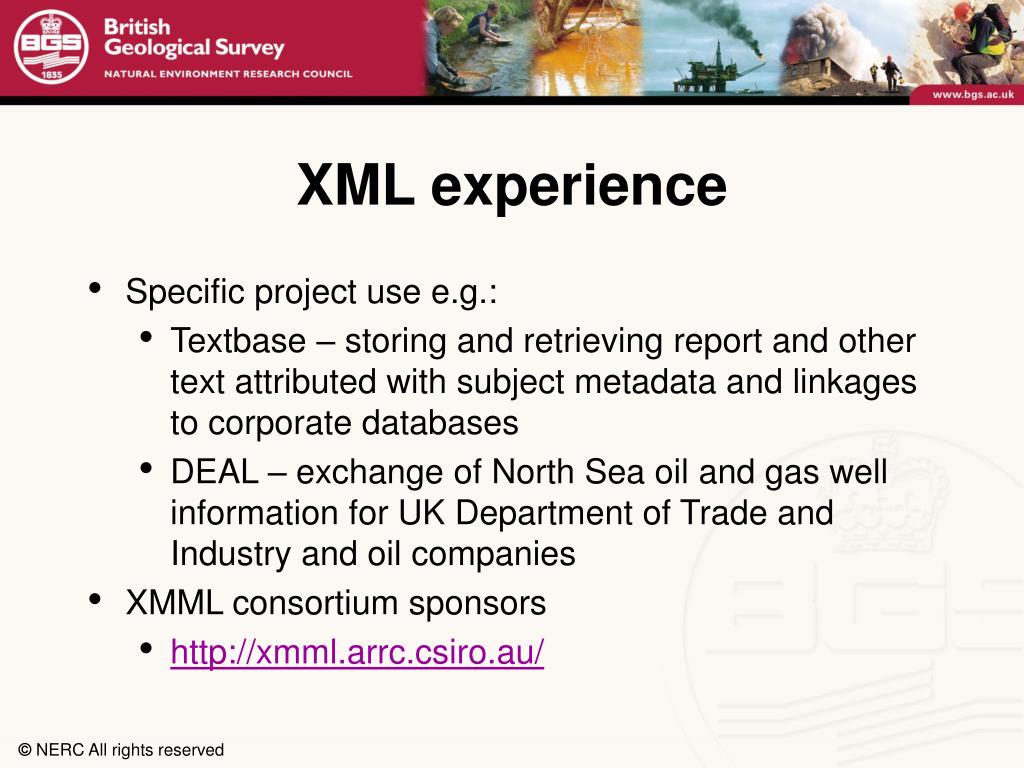 BGS 1835
British Geological Survey
NATURAL ENVIRONMENT RESEARCH COUNCIL
www.bgs.ac.uk

XML experience

• Specific project use e.g.:
 • Textbase – storing and retrieving report and other text attributed with subject metadata and linkages to corporate databases
 • DEAL – exchange of North Sea oil and gas well information for UK Department of Trade and Industry and oil companies
• XMML consortium sponsors
 • http://xmml.arrc.csiro.au/

© NERC All rights reserved